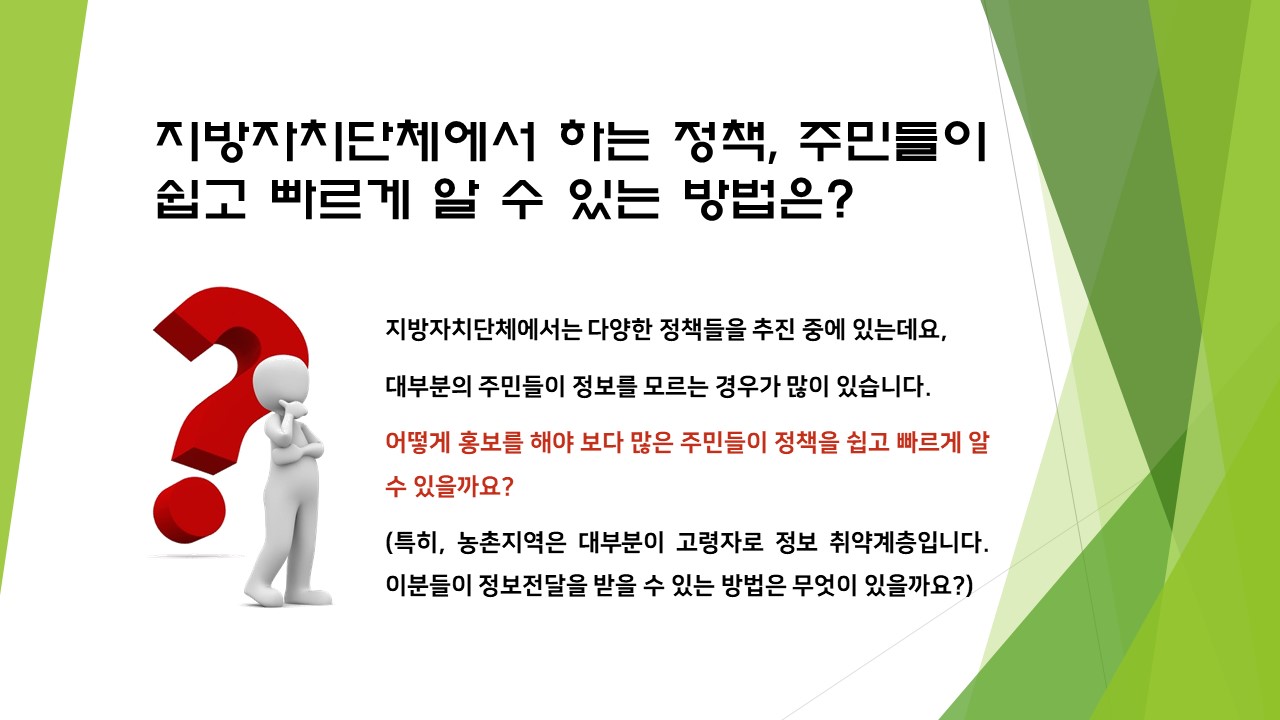 지방자치단체에서 하는 정책, 주민들이 쉽고 빠르게 알 수 있는 방법은?

지방자치단체에서는 다양한 정책들을 추진 중에 있는데요,

대부분의 주민들이 정보를 모르는 경우가 많이 있습니다.

어떻게 홍보를 해야 보다 많은 주민들이 정책을 쉽고 빠르게 알 수 있을까요?

(특히, 농촌지역은 대부분이 고령자로 정보 취약계층입니다. 이분들이 정보전달을 받을 수 있는 방법은 무엇이 있을까요?)